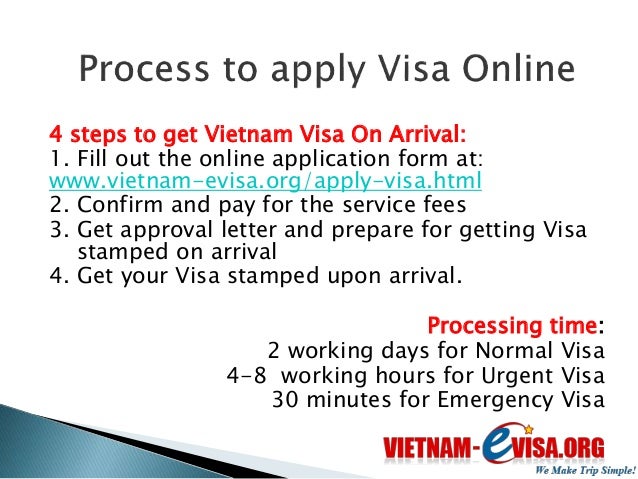 Process to apply Visa Online

4 steps to get Vietnam Visa On Arrival:
1. Fill out the online application form at: www.vietnam-evisa.org/apply-visa.html
2. Confirm and pay for the service fees
3. Get approval letter and prepare for getting Visa stamped on arrival
4. Get your Visa stamped upon arrival.

Processing time:
2 working days for Normal Visa
4-8 working hours for Urgent Visa
30 minutes for Emergency Visa

VIETNAM-eVISA.ORG
We Make Trip Simple!